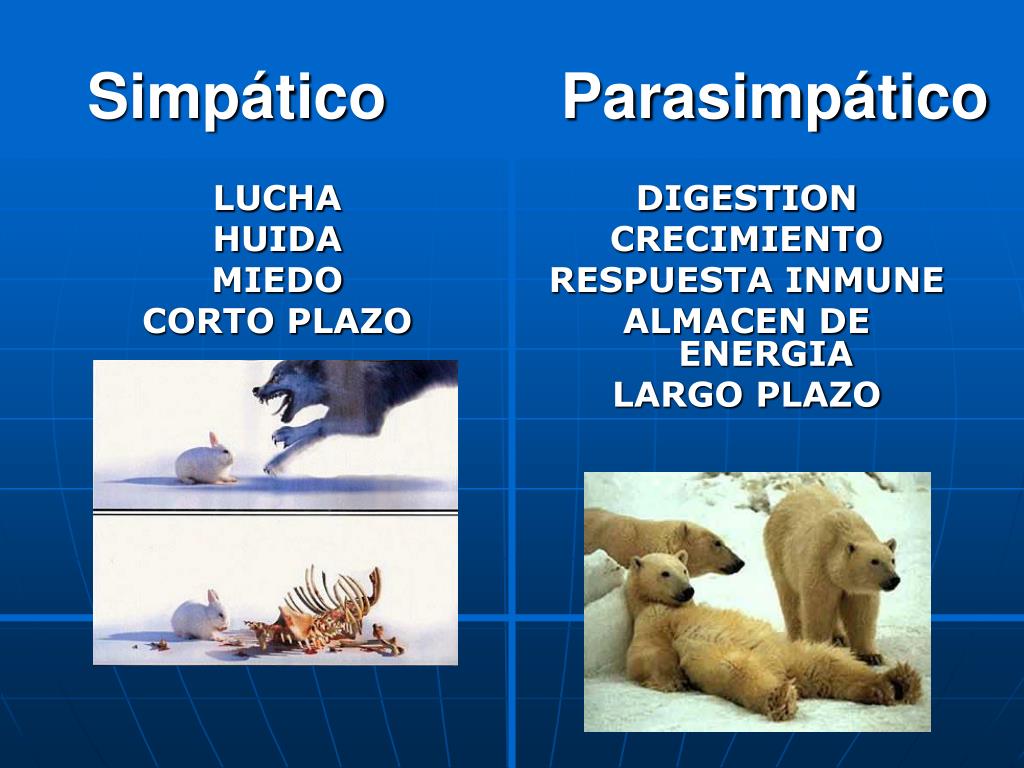 Simpático

LUCHA
HUIDA
MIEDO
CORTO PLAZO

Parasimpático

DIGESTION
CRECIMIENTO
RESPUESTA INMUNE
ALMACEN DE ENERGIA
LARGO PLAZO